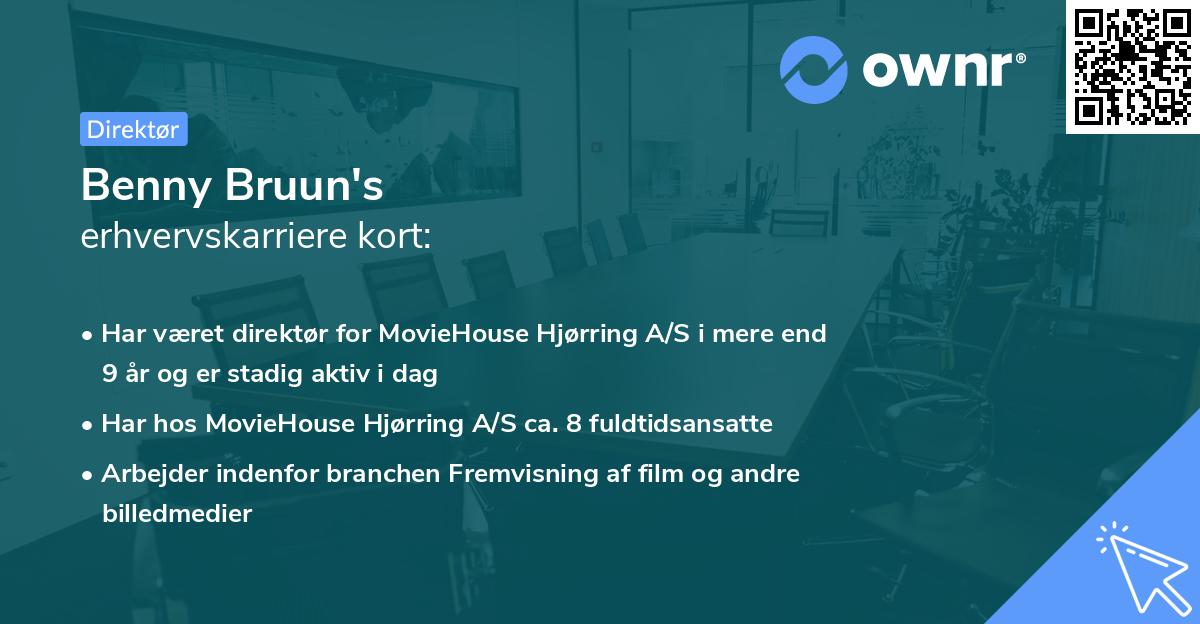 ownr®

Direktør

Benny Bruun's
erhvervskarriere kort:

• Har været direktør for MovieHouse Hjørring A/S i mere end 9 år og er stadig aktiv i dag

• Har hos MovieHouse Hjørring A/S ca. 8 fuldtidsansatte

• Arbejder indenfor branchen Fremvisning af film og andre billedmedier